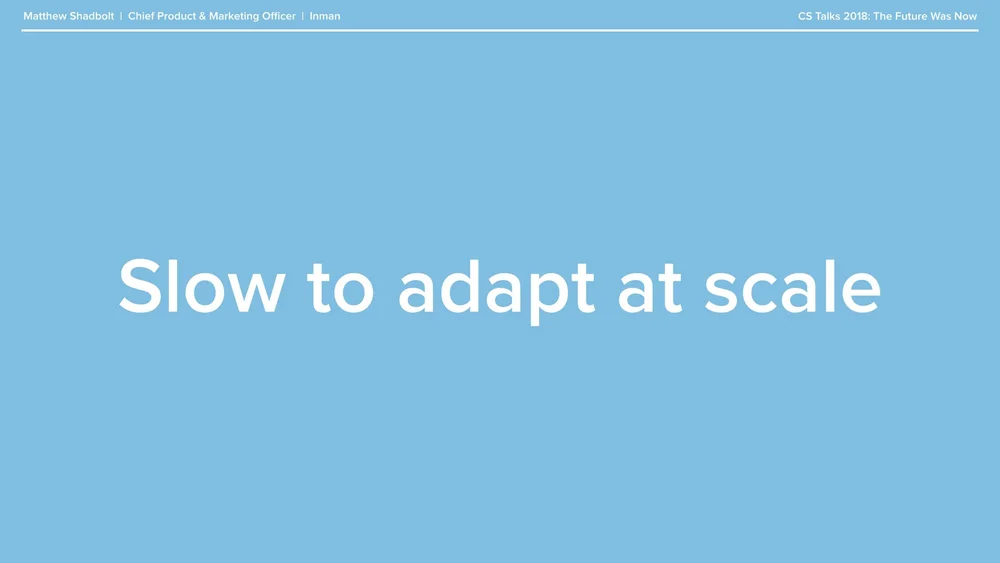 Matthew Shadbolt | Chief Product & Marketing Officer | Inman

CS Talks 2018: The Future Was Now

Slow to adapt at scale